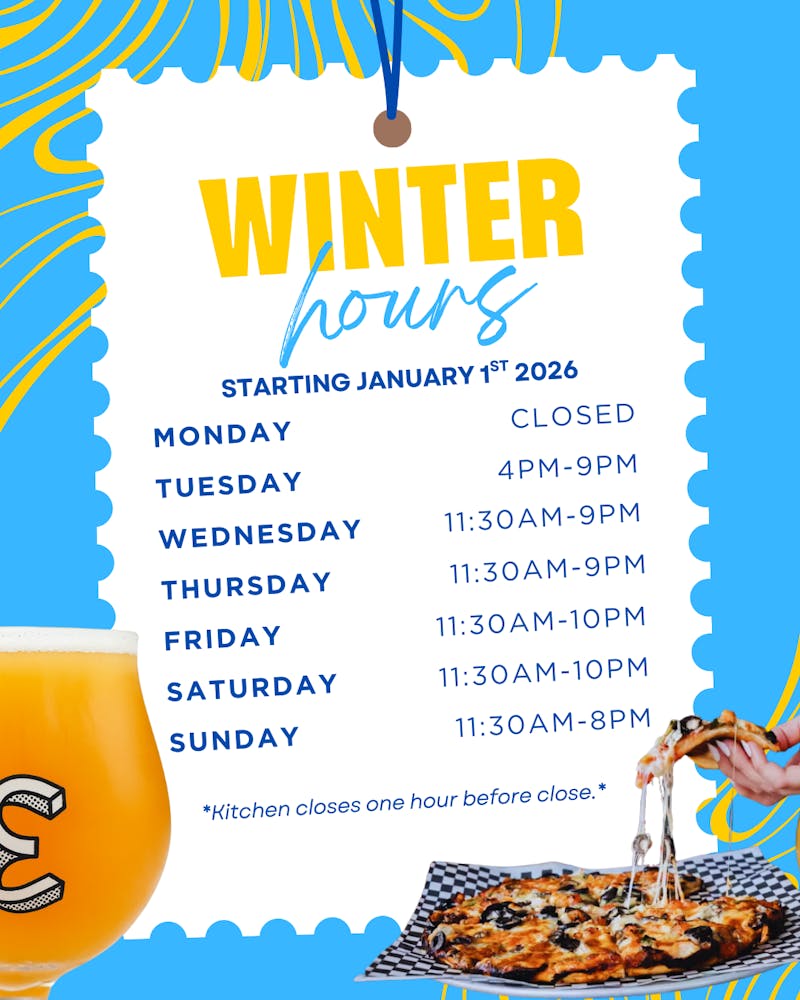 WINTER
hours
STARTING JANUARY 1$^{ST}$ 2026

| | |
|---|---|
| MONDAY | CLOSED |
| TUESDAY | 4PM-9PM |
| WEDNESDAY | 11:30AM-9PM |
| THURSDAY | 11:30AM-9PM |
| FRIDAY | 11:30AM-10PM |
| SATURDAY | 11:30AM-10PM |
| SUNDAY | 11:30AM-8PM |

*Kitchen closes one hour before close.*